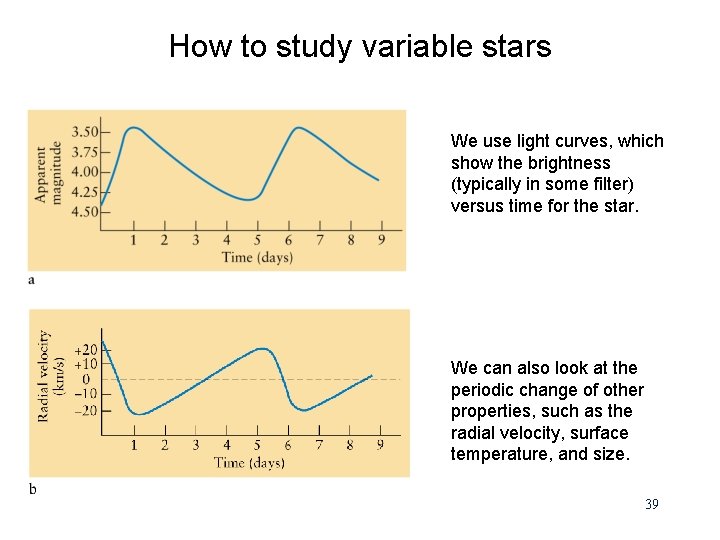 How to study variable stars

Apparent magnitude

3.50
3.75
4.00
4.25
4.50

1 2 3 4 5 6 7 8 9
Time (days)

a

We use light curves, which show the brightness (typically in some filter) versus time for the star.

Radial velocity (km/s)

+20
+10
0
−10
−20

1 2 3 4 5 6 7 8 9
Time (days)

b

We can also look at the periodic change of other properties, such as the radial velocity, surface temperature, and size.

39